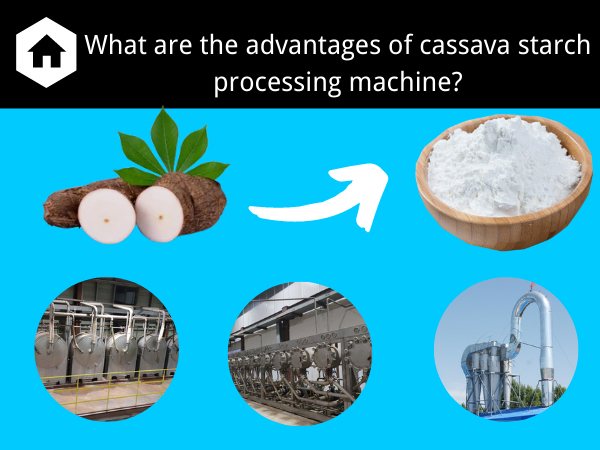 What are the advantages of cassava starch processing machine?